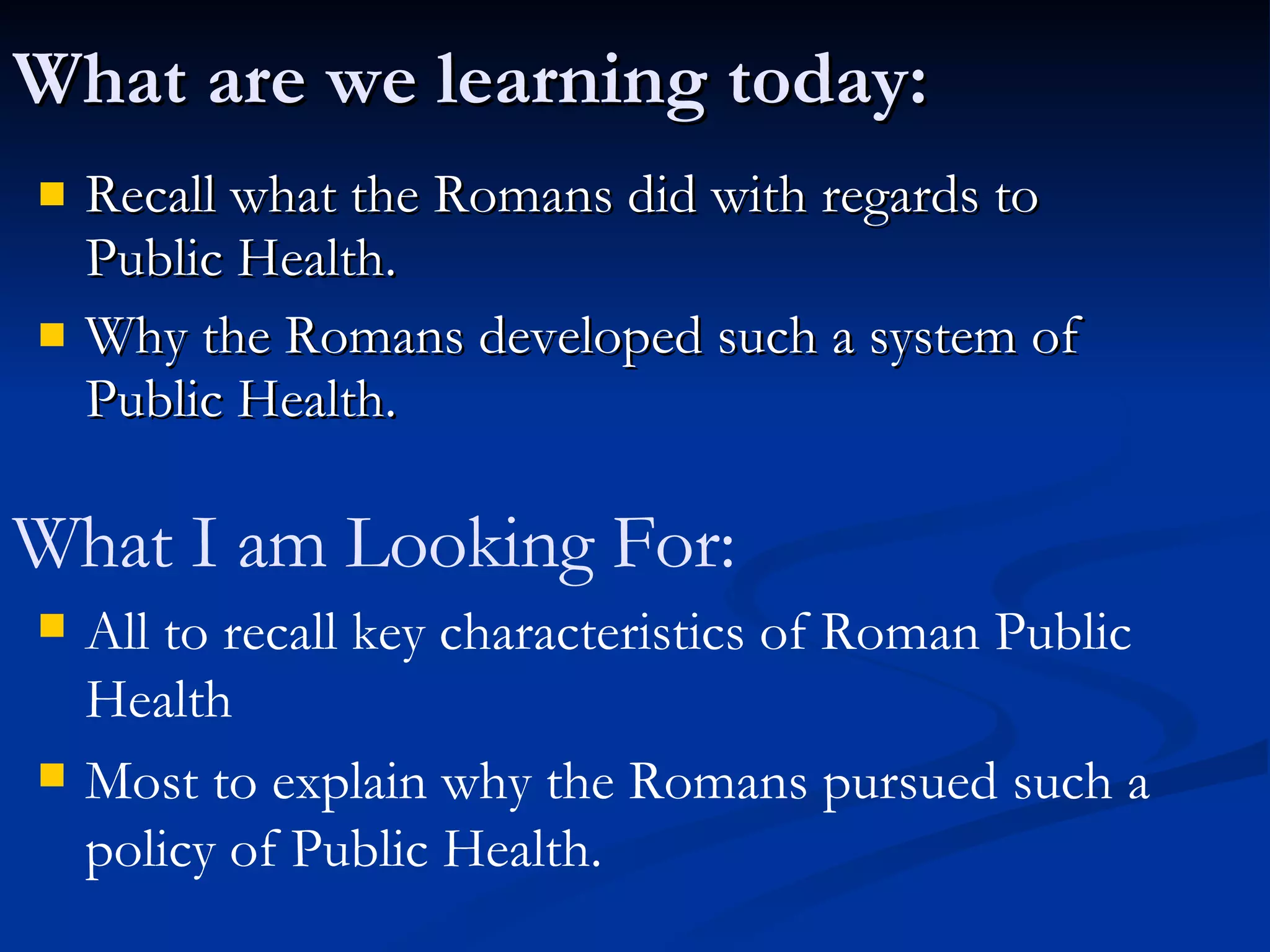 What are we learning today:

- Recall what the Romans did with regards to Public Health.
- Why the Romans developed such a system of Public Health.

What I am Looking For:

- All to recall key characteristics of Roman Public Health
- Most to explain why the Romans pursued such a policy of Public Health.